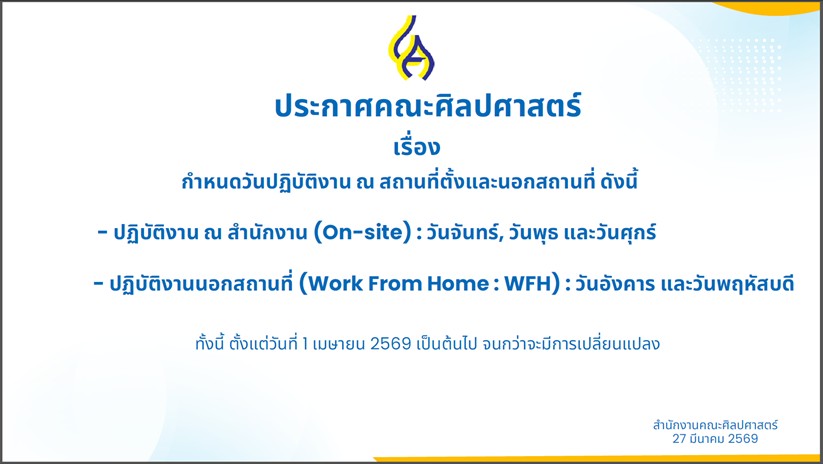 ประกาศคณะศิลปศาสตร์

เรื่อง

กำหนดวันปฏิบัติงาน ณ สถานที่ตั้งและนอกสถานที่ ดังนี้

- ปฏิบัติงาน ณ สำนักงาน (On-site) : วันจันทร์, วันพุธ และวันศุกร์

- ปฏิบัติงานนอกสถานที่ (Work From Home : WFH) : วันอังคาร และวันพฤหัสบดี

ทั้งนี้ ตั้งแต่วันที่ 1 เมษายน 2569 เป็นต้นไป จนกว่าจะมีการเปลี่ยนแปลง

สำนักงานคณะศิลปศาสตร์
27 มีนาคม 2569